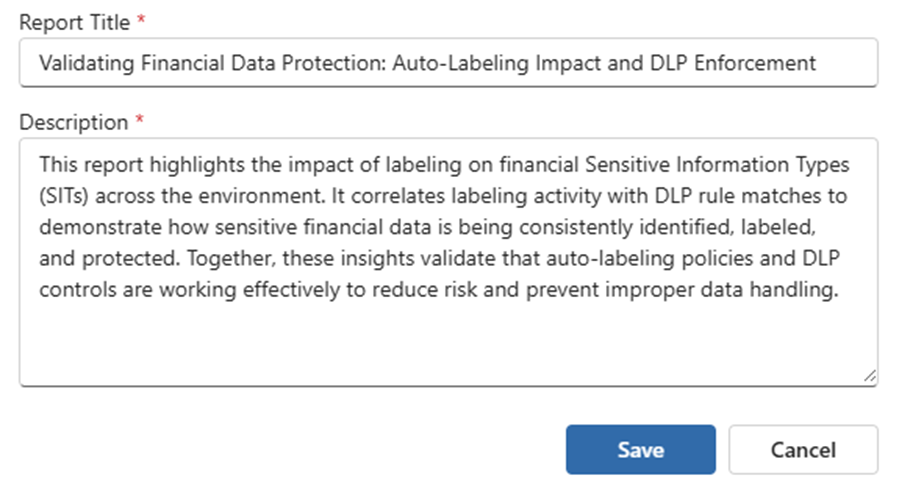 Report Title *

Validating Financial Data Protection: Auto-Labeling Impact and DLP Enforcement

Description *

This report highlights the impact of labeling on financial Sensitive Information Types (SITs) across the environment. It correlates labeling activity with DLP rule matches to demonstrate how sensitive financial data is being consistently identified, labeled, and protected. Together, these insights validate that auto-labeling policies and DLP controls are working effectively to reduce risk and prevent improper data handling.

Save

Cancel